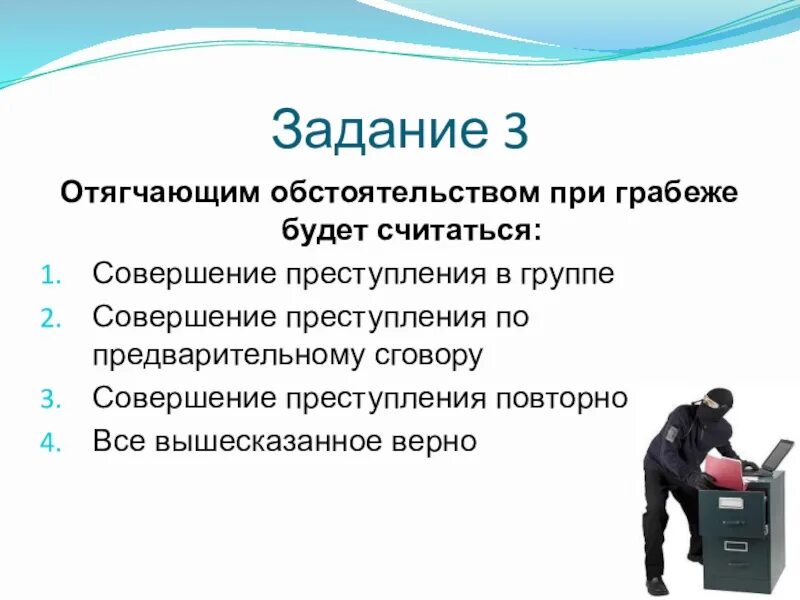 Задание 3

Отягчающим обстоятельством при грабеже будет считаться:

1. Совершение преступления в группе
2. Совершение преступления по предварительному сговору
3. Совершение преступления повторно
4. Все вышесказанное верно